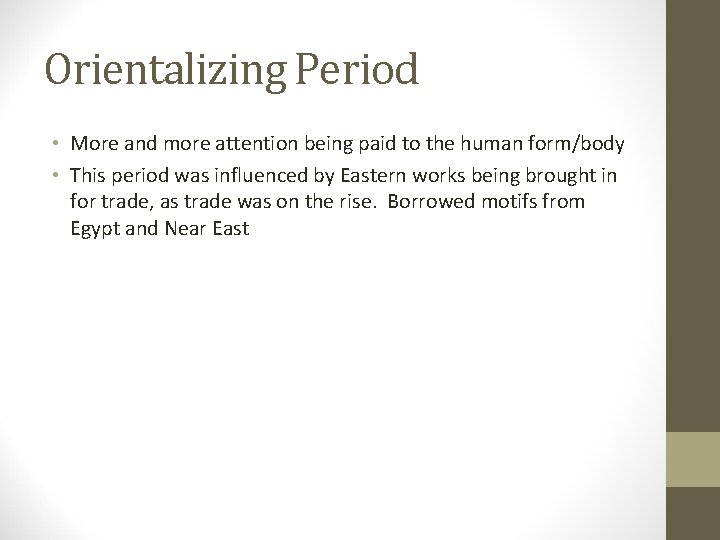 Orientalizing Period

• More and more attention being paid to the human form/body
• This period was influenced by Eastern works being brought in for trade, as trade was on the rise. Borrowed motifs from Egypt and Near East